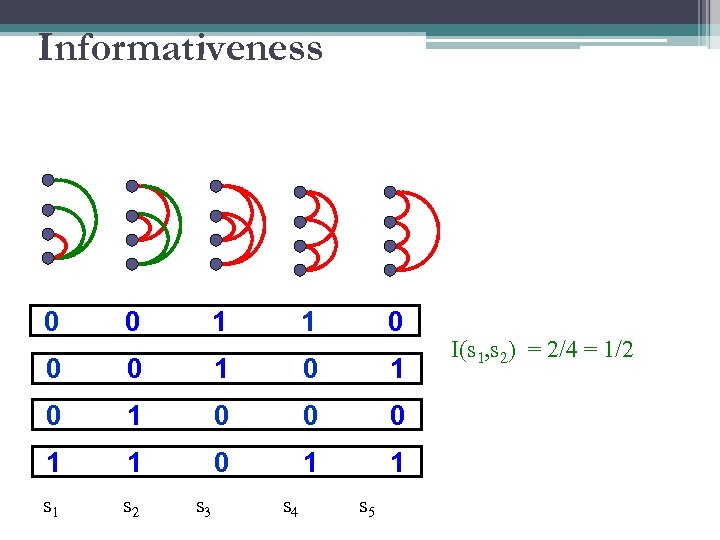 Informativeness

| 0 | 0 | 1 | 1 | 0 |
|---|---|---|---|---|
| 0 | 0 | 1 | 0 | 1 |
| 0 | 1 | 0 | 0 | 0 |
| 1 | 1 | 0 | 1 | 1 |

$I(s_1,s_2) = 2/4 = 1/2$

$s_1$ $s_2$ $s_3$ $s_4$ $s_5$